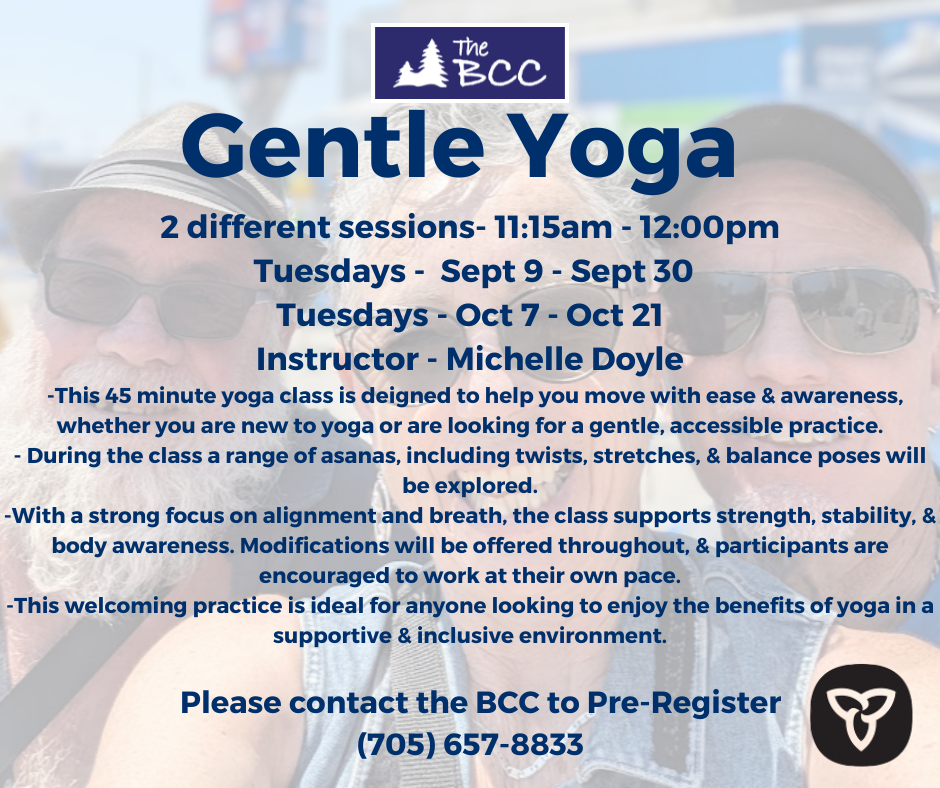 The BCC

Gentle Yoga

2 different sessions- 11:15am - 12:00pm
Tuesdays - Sept 9 - Sept 30
Tuesdays - Oct 7 - Oct 21
Instructor - Michelle Doyle

-This 45 minute yoga class is deigned to help you move with ease & awareness, whether you are new to yoga or are looking for a gentle, accessible practice.
- During the class a range of asanas, including twists, stretches, & balance poses will be explored.
-With a strong focus on alignment and breath, the class supports strength, stability, & body awareness. Modifications will be offered throughout, & participants are encouraged to work at their own pace.
-This welcoming practice is ideal for anyone looking to enjoy the benefits of yoga in a supportive & inclusive environment.

Please contact the BCC to Pre-Register
(705) 657-8833